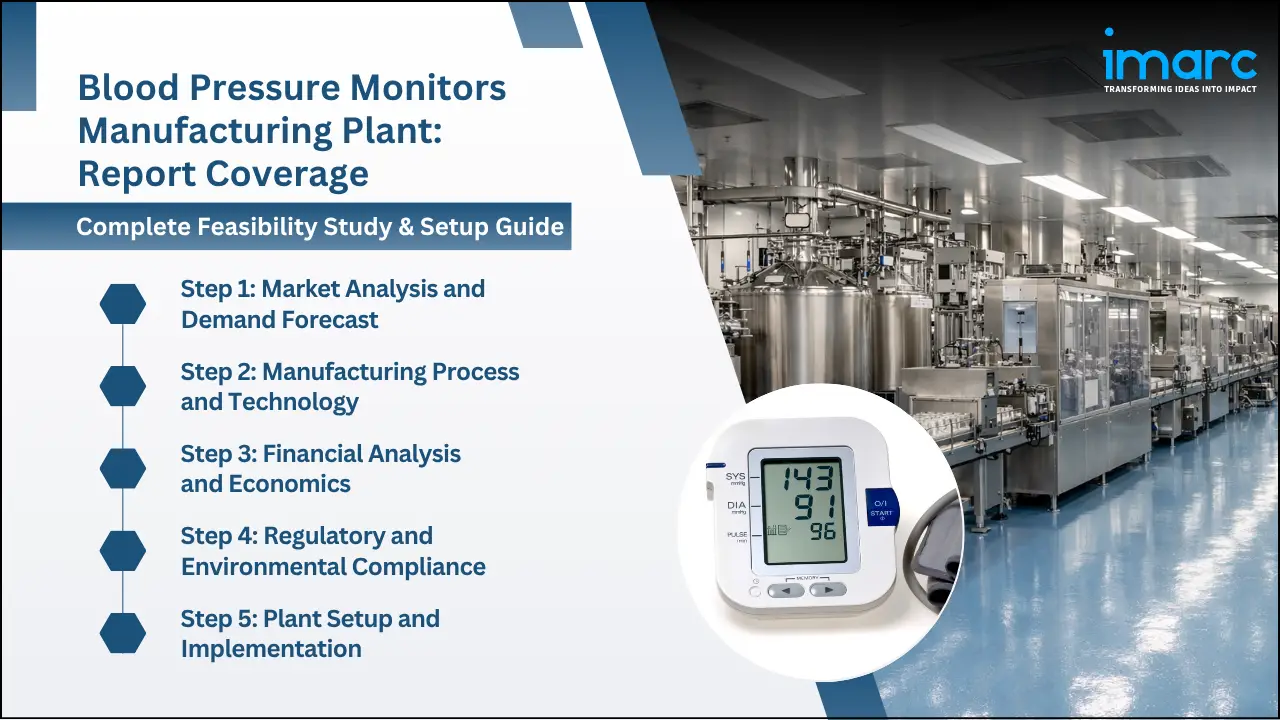 Blood Pressure Monitors Manufacturing Plant: Report Coverage

Complete Feasibility Study & Setup Guide

Step 1: Market Analysis and Demand Forecast

Step 2: Manufacturing Process and Technology

Step 3: Financial Analysis and Economics

Step 4: Regulatory and Environmental Compliance

Step 5: Plant Setup and Implementation

imarc
TRANSFORMING IDEAS INTO IMPACT

SYS
mmHg
143
DIA
mmHg
91
PULSE
/min
96
O/I
START
MEMORY